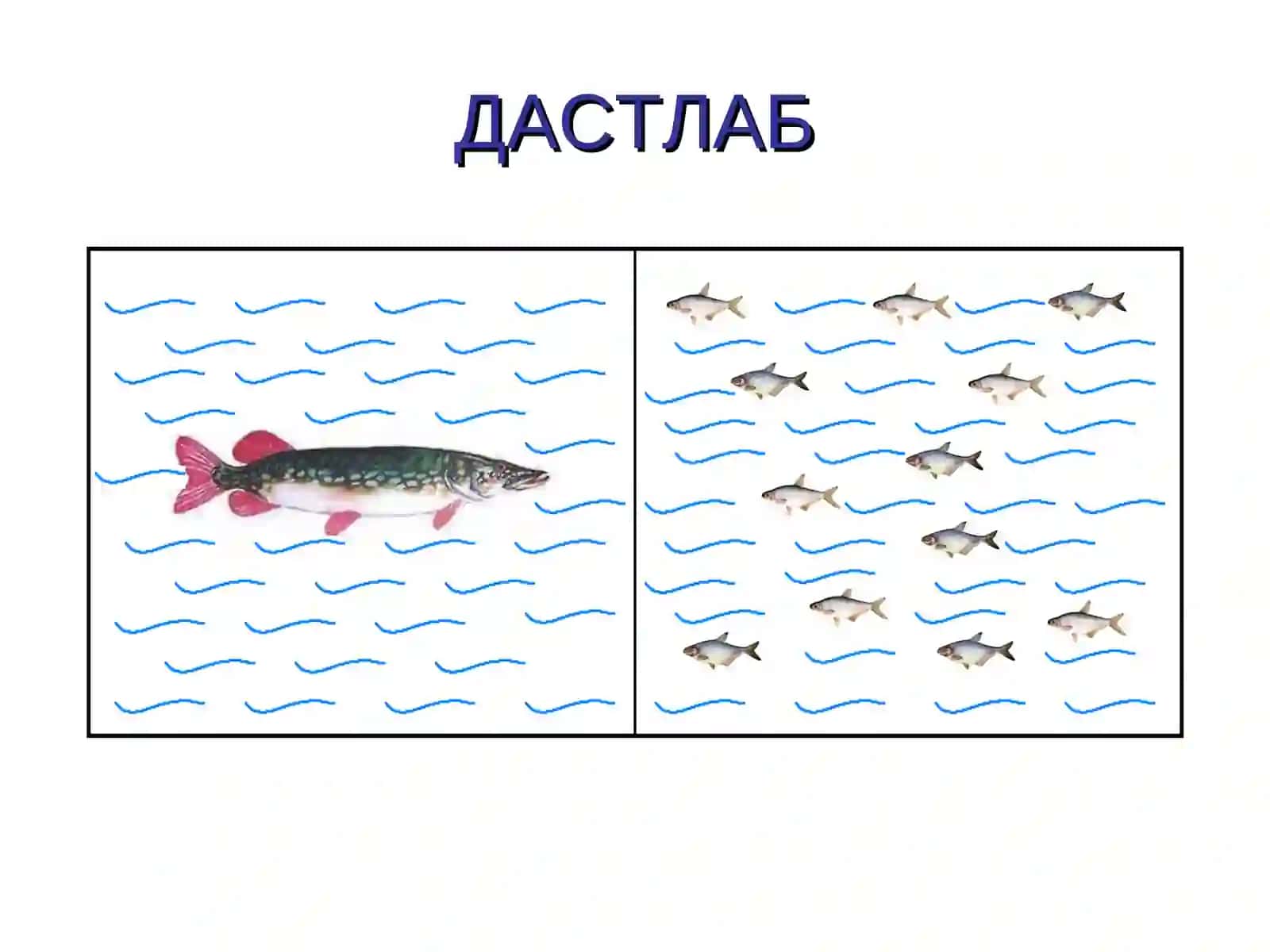 ДАСТЛАБ